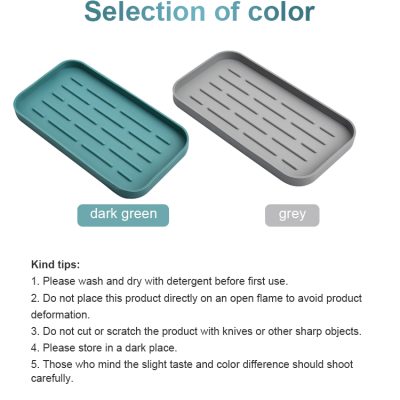 Selection of color

dark green

grey

Kind tips:

1. Please wash and dry with detergent before first use.

2. Do not place this product directly on an open flame to avoid product deformation.

3. Do not cut or scratch the product with knives or other sharp objects.

4. Please store in a dark place.

5. Those who mind the slight taste and color difference should shoot carefully.